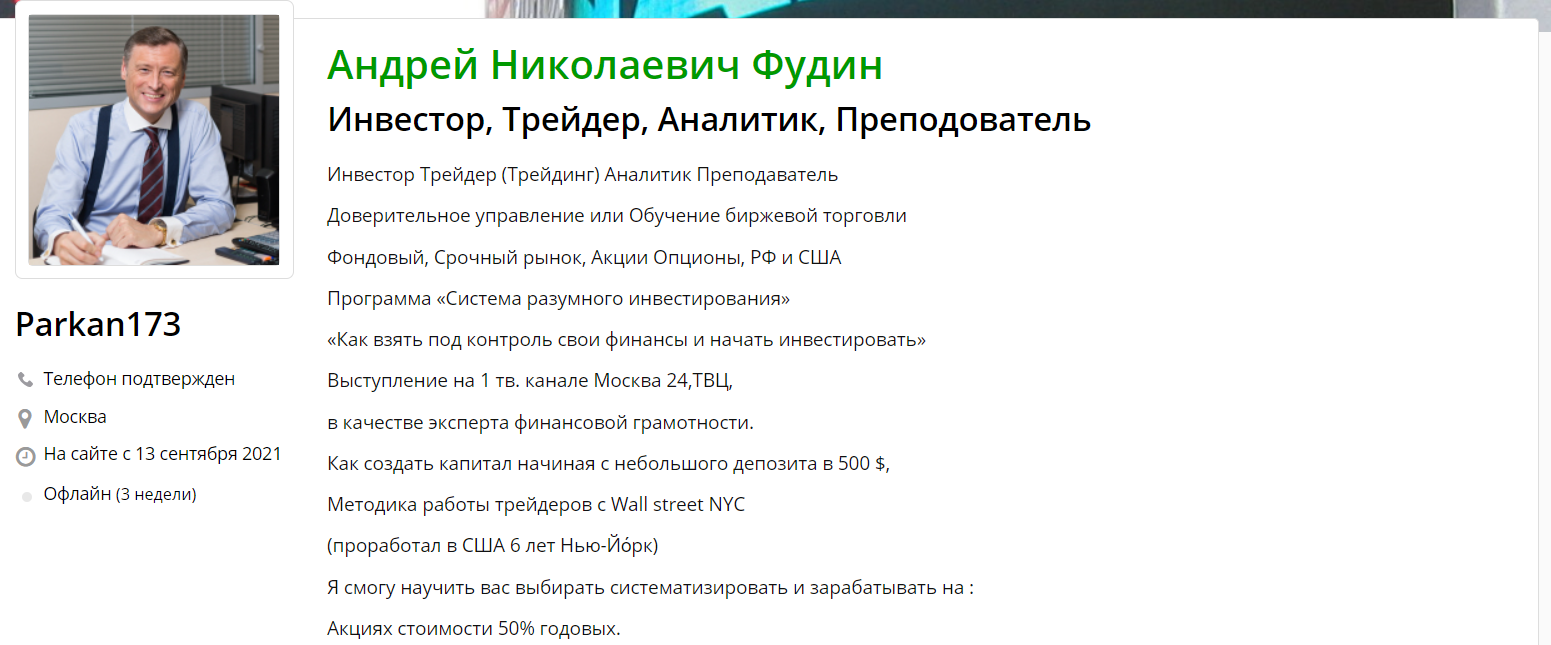 Parkan173

Телефон подтвержден

Москва

На сайте с 13 сентября 2021

Офлайн (3 недели)

Андрей Николаевич Фудин

Инвестор, Трейдер, Аналитик, Преподователь

Инвестор Трейдер (Трейдинг) Аналитик Преподаватель

Доверительное управление или Обучение биржевой торговли

Фондовый, Срочный рынок, Акции Опционы, РФ и США

Программа «Система разумного инвестирования»

«Как взять под контроль свои финансы и начать инвестировать»

Выступление на 1 тв. канале Москва 24,ТВЦ,

в качестве эксперта финансовой грамотности.

Как создать капитал начиная с небольшого депозита в 500 $,

Методика работы трейдеров с Wall street NYC

(проработал в США 6 лет Нью-Йо́рк)

Я смогу научить вас выбирать систематизировать и зарабатывать на :

Акциях стоимости 50% годовых.